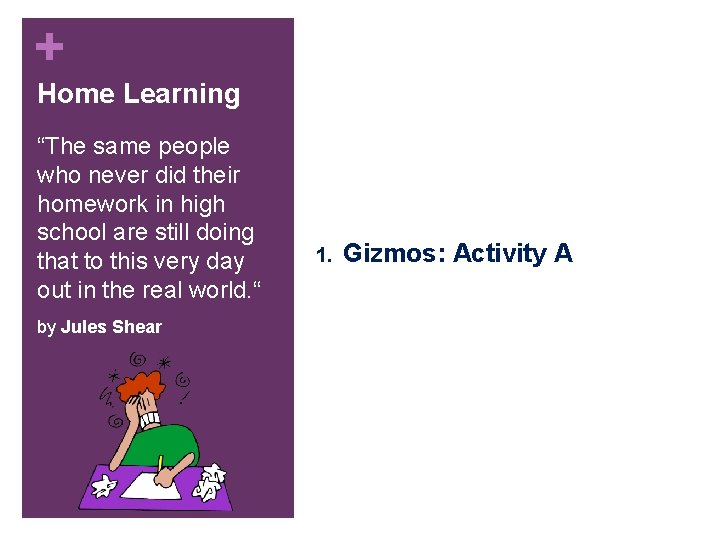 +

Home Learning

“The same people who never did their homework in high school are still doing that to this very day out in the real world.“

by Jules Shear

1. Gizmos: Activity A